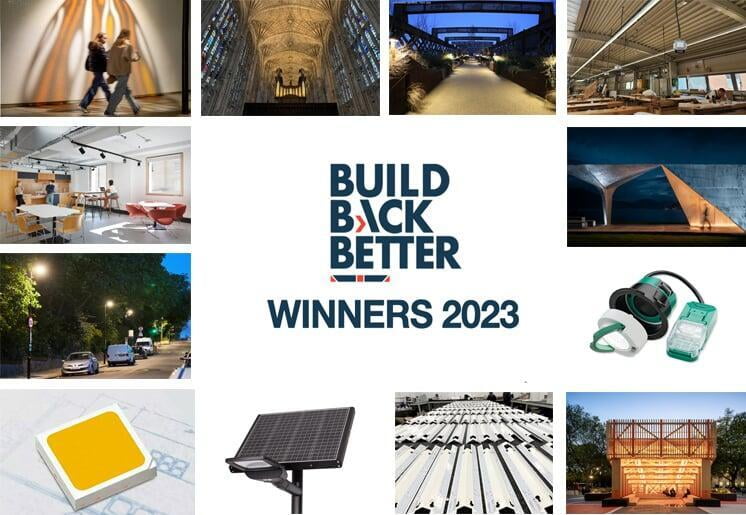 BUILD
BACK
BETTER

WINNERS 2023